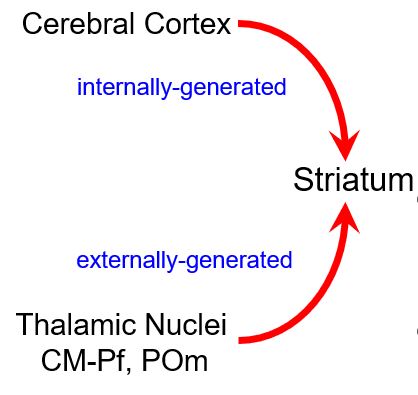 Cerebral Cortex

internally-generated

Striatum

externally-generated

Thalamic Nuclei
CM-Pf, POm